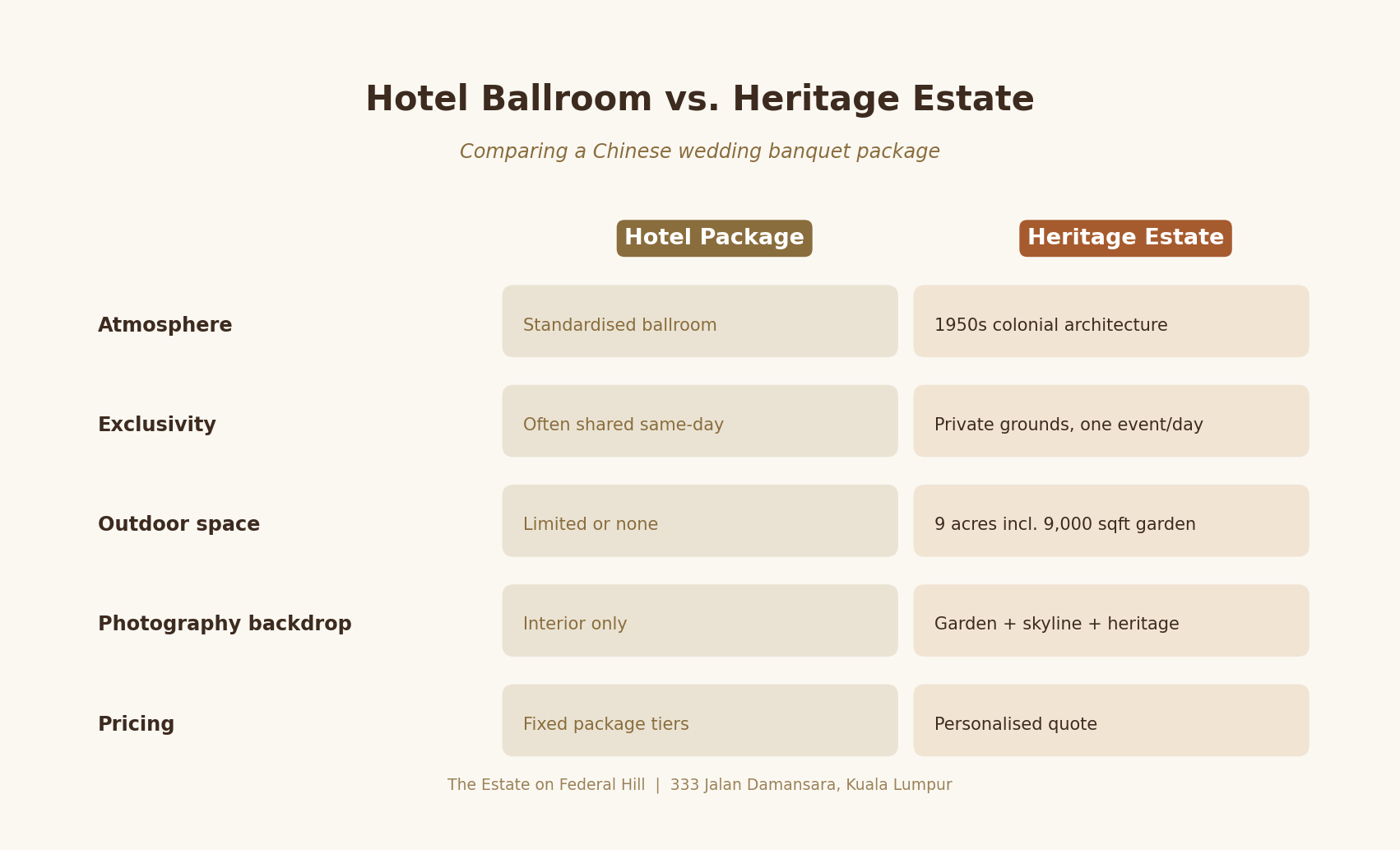 Hotel Ballroom vs. Heritage Estate

Comparing a Chinese wedding banquet package

| | Hotel Package | Heritage Estate |
|---|---|---|
| Atmosphere | Standardised ballroom | 1950s colonial architecture |
| Exclusivity | Often shared same-day | Private grounds, one event/day |
| Outdoor space | Limited or none | 9 acres incl. 9,000 sqft garden |
| Photography backdrop | Interior only | Garden + skyline + heritage |
| Pricing | Fixed package tiers | Personalised quote |

The Estate on Federal Hill | 333 Jalan Damansara, Kuala Lumpur